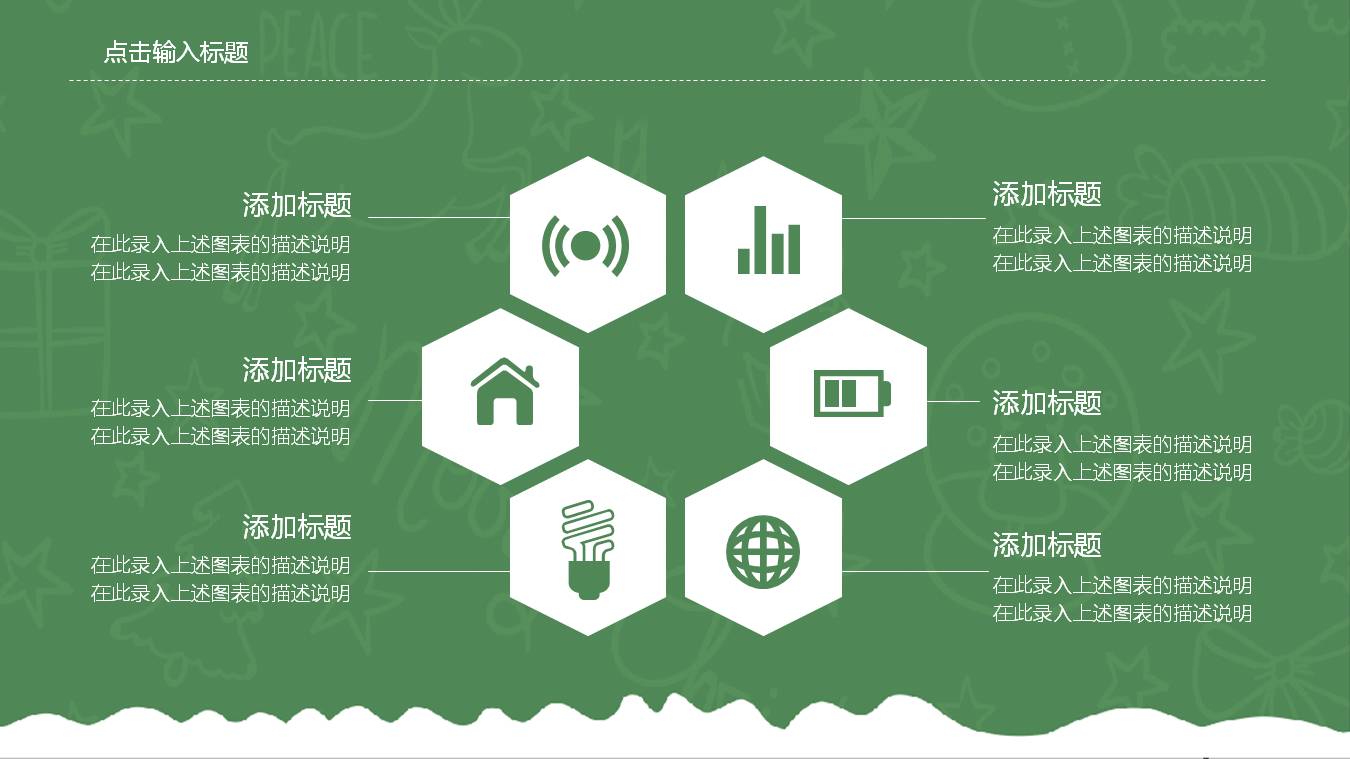 点击输入标题

添加标题
在此录入上述图表的描述说明
在此录入上述图表的描述说明

添加标题
在此录入上述图表的描述说明
在此录入上述图表的描述说明

添加标题
在此录入上述图表的描述说明
在此录入上述图表的描述说明

添加标题
在此录入上述图表的描述说明
在此录入上述图表的描述说明

添加标题
在此录入上述图表的描述说明
在此录入上述图表的描述说明

添加标题
在此录入上述图表的描述说明
在此录入上述图表的描述说明